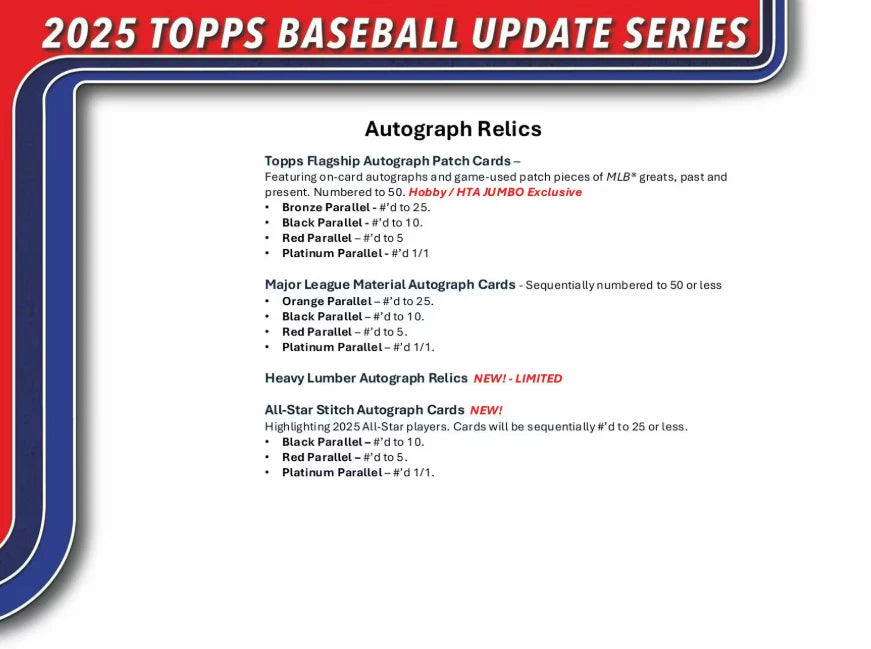 2025 TOPPS BASEBALL UPDATE SERIES

Autograph Relics

Topps Flagship Autograph Patch Cards –
Featuring on-card autographs and game-used patch pieces of MLB® greats, past and present. Numbered to 50. Hobby / HTA JUMBO Exclusive
• Bronze Parallel - #'d to 25.
• Black Parallel - #'d to 10.
• Red Parallel – #'d to 5
• Platinum Parallel - #'d 1/1

Major League Material Autograph Cards - Sequentially numbered to 50 or less
• Orange Parallel – #'d to 25.
• Black Parallel – #'d to 10.
• Red Parallel – #'d to 5.
• Platinum Parallel – #'d 1/1.

Heavy Lumber Autograph Relics NEW! - LIMITED

All-Star Stitch Autograph Cards NEW!
Highlighting 2025 All-Star players. Cards will be sequentially #'d to 25 or less.
• Black Parallel – #'d to 10.
• Red Parallel – #'d to 5.
• Platinum Parallel – #'d 1/1.